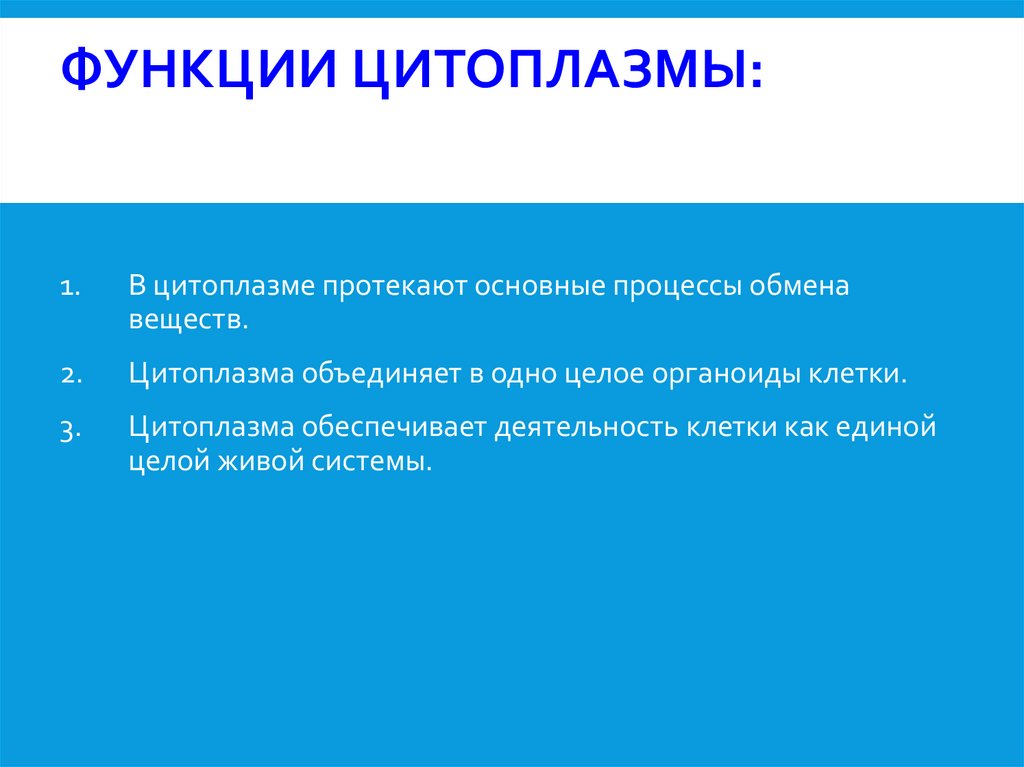 ФУНКЦИИ ЦИТОПЛАЗМЫ:

1. В цитоплазме протекают основные процессы обмена веществ.

2. Цитоплазма объединяет в одно целое органоиды клетки.

3. Цитоплазма обеспечивает деятельность клетки как единой целой живой системы.